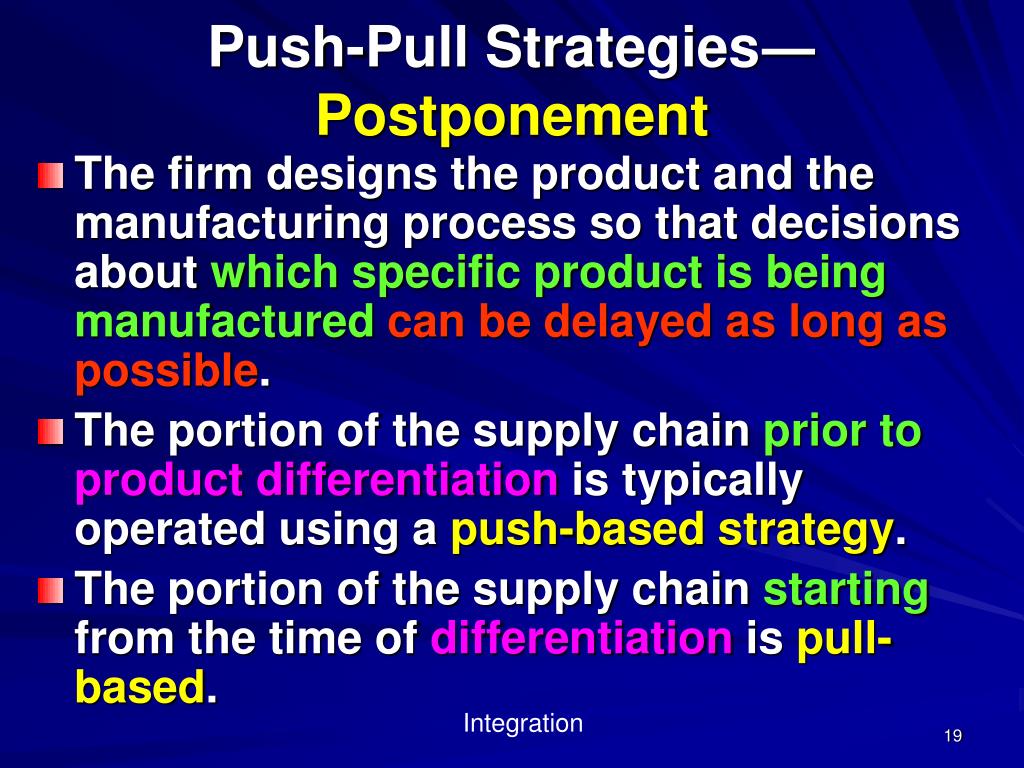 Push-Pull Strategies—
Postponement

The firm designs the product and the manufacturing process so that decisions about which specific product is being manufactured can be delayed as long as possible.

The portion of the supply chain prior to product differentiation is typically operated using a push-based strategy.

The portion of the supply chain starting from the time of differentiation is pull-based.

Integration

19